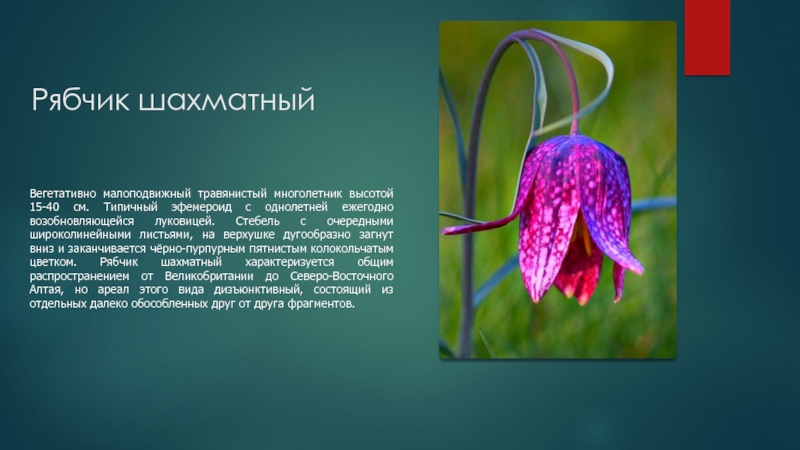 Рябчик шахматный

Вегетативно малоподвижный травянистый многолетник высотой 15-40 см. Типичный эфемероид с однолетней ежегодно возобновляющейся луковицей. Стебель с очередными широколинейными листьями, на верхушке дугообразно загнут вниз и заканчивается чёрно-пурпурным пятнистым колокольчатым цветком. Рябчик шахматный характеризуется общим распространением от Великобритании до Северо-Восточного Алтая, но ареал этого вида дизъюнктивный, состоящий из отдельных далеко обособленных друг от друга фрагментов.